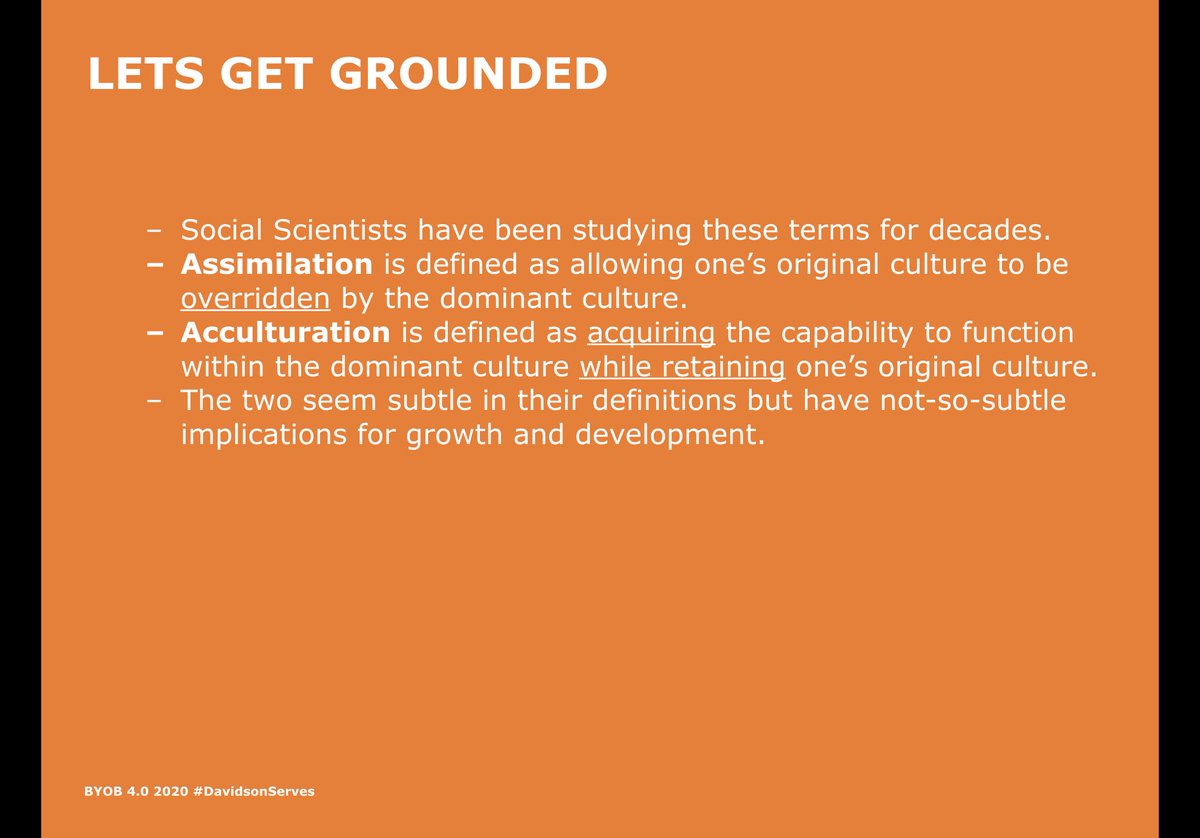 LETS GET GROUNDED

– Social Scientists have been studying these terms for decades.
– Assimilation is defined as allowing one's original culture to be overridden by the dominant culture.
– Acculturation is defined as acquiring the capability to function within the dominant culture while retaining one's original culture.
– The two seem subtle in their definitions but have not-so-subtle implications for growth and development.

BYOB 4.0 2020 #DavidsonServes